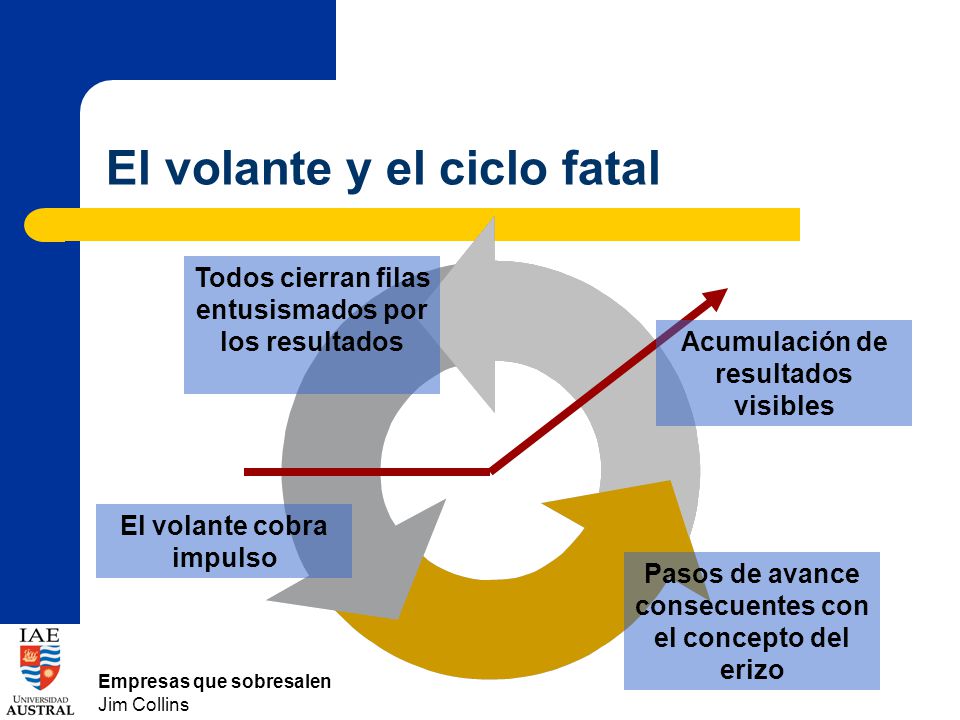 El volante y el ciclo fatal

Todos cierran filas entusismados por los resultados

Acumulación de resultados visibles

El volante cobra impulso

Pasos de avance consecuentes con el concepto del erizo

IAE
UNIVERSIDAD AUSTRAL

Empresas que sobresalen
Jim Collins